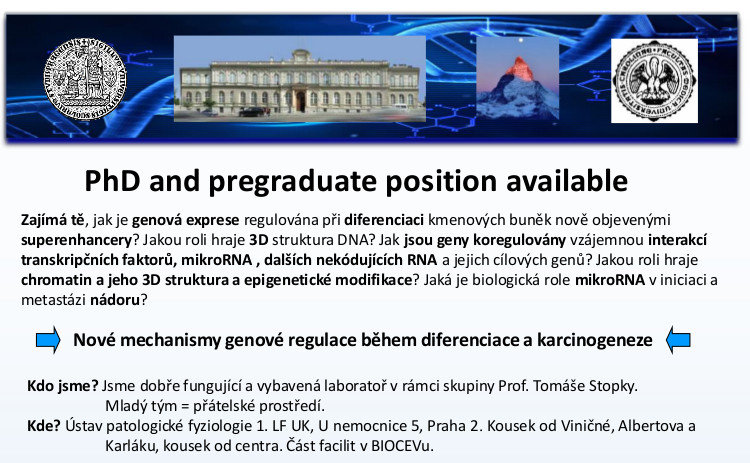 PhD and pregraduate position available

Zajímá tě, jak je genová exprese regulována při diferenciaci kmenových buněk nově objevenými superenhancery? Jakou roli hraje 3D struktura DNA? Jak jsou geny koregulovány vzájemnou interakcí transkripčních faktorů, mikroRNA , dalších nekódujících RNA a jejich cílových genů? Jakou roli hraje chromatin a jeho 3D struktura a epigenetické modifikace? Jaká je biologická role mikroRNA v iniciaci a metastázi nádoru?

Nové mechanismy genové regulace během diferenciace a karcinogeneze

Kdo jsme? Jsme dobře fungující a vybavená laboratoř v rámci skupiny Prof. Tomáše Stopky. Mladý tým = přátelské prostředí.
Kde? Ústav patologické fyziologie 1. LF UK, U nemocnice 5, Praha 2. Kousek od Viničné, Albertova a Karláku, kousek od centra. Část facilit v BIOCEVu.